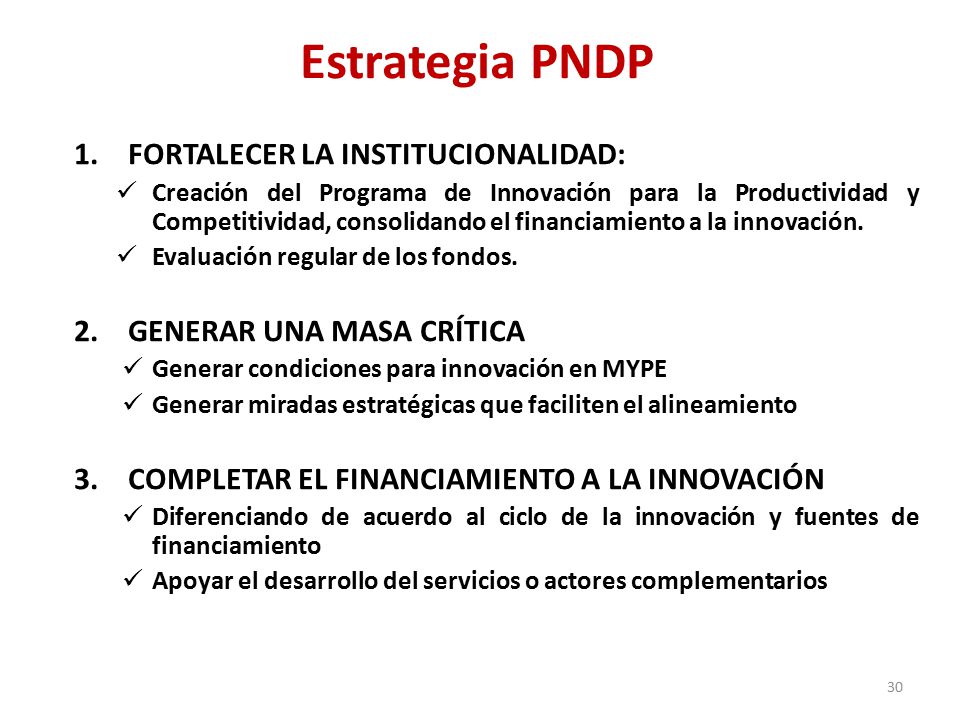 Estrategia PNDP

1. FORTALECER LA INSTITUCIONALIDAD:
✓ Creación del Programa de Innovación para la Productividad y Competitividad, consolidando el financiamiento a la innovación.
✓ Evaluación regular de los fondos.

2. GENERAR UNA MASA CRÍTICA
✓ Generar condiciones para innovación en MYPE
✓ Generar miradas estratégicas que faciliten el alineamiento

3. COMPLETAR EL FINANCIAMIENTO A LA INNOVACIÓN
✓ Diferenciando de acuerdo al ciclo de la innovación y fuentes de financiamiento
✓ Apoyar el desarrollo del servicios o actores complementarios

30